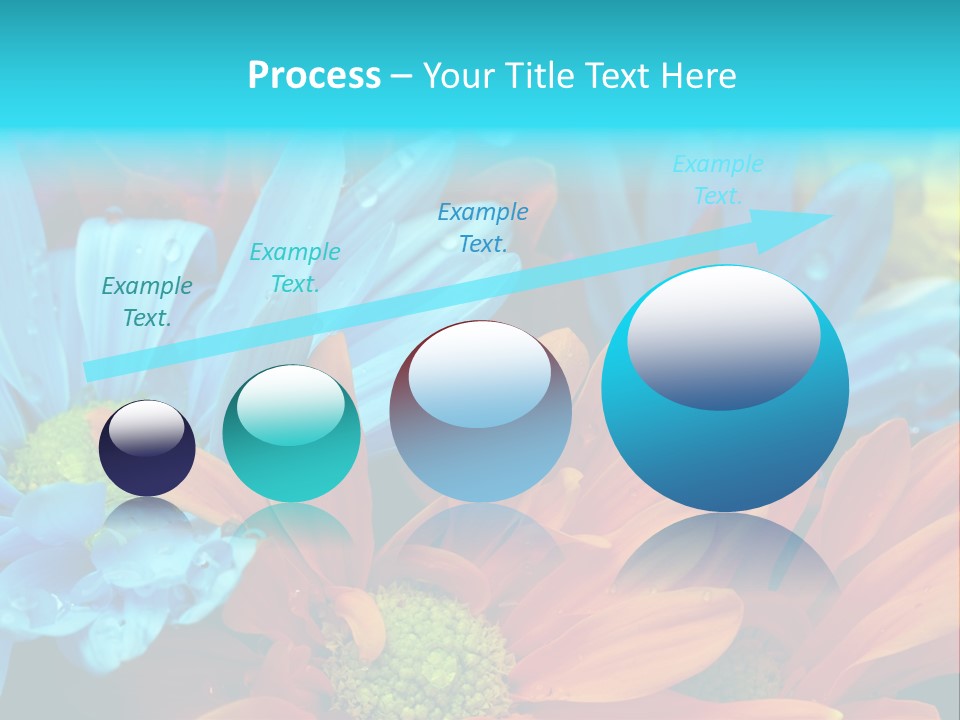 Process – Your Title Text Here

Example Text.

Example Text.

Example Text.

Example Text.